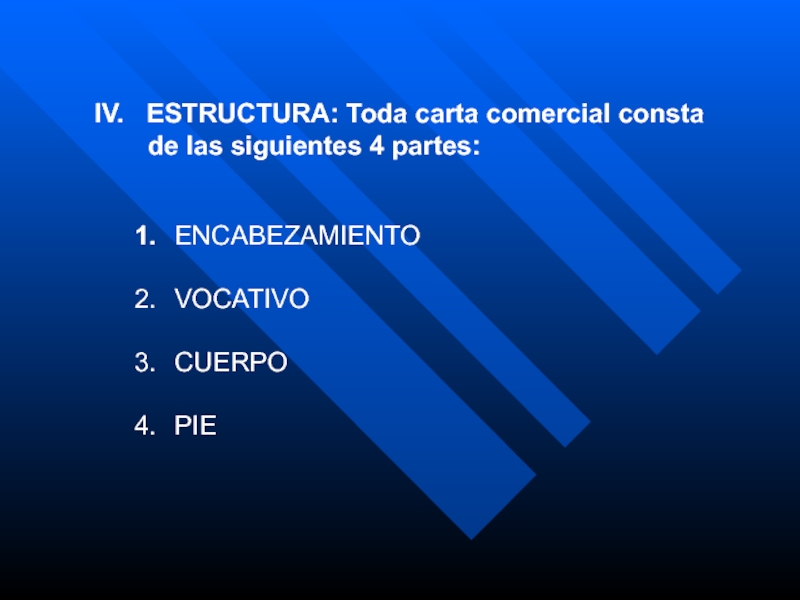 IV. ESTRUCTURA: Toda carta comercial consta de las siguientes 4 partes:

1. ENCABEZAMIENTO

2. VOCATIVO

3. CUERPO

4. PIE